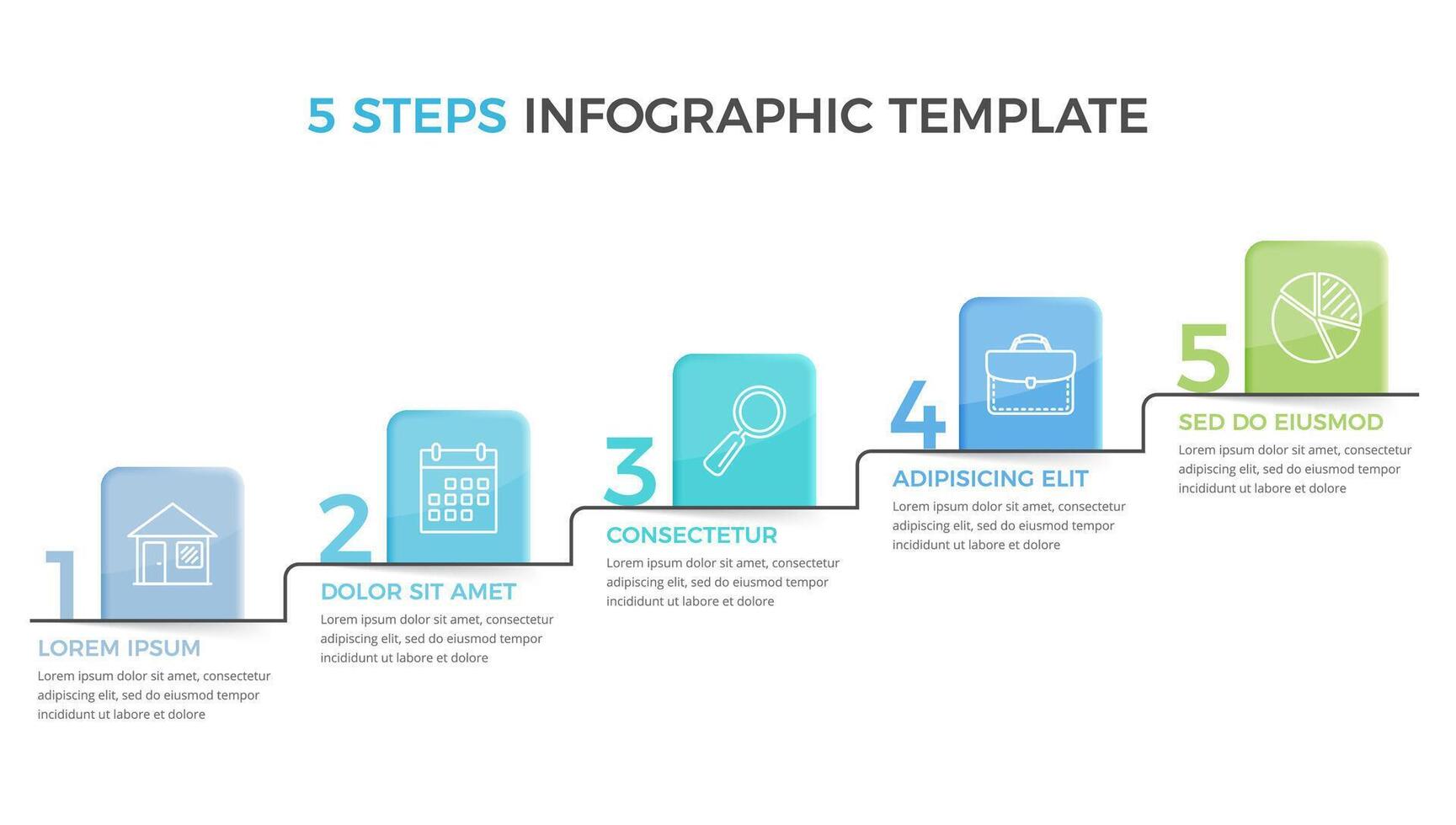 5 STEPS INFOGRAPHIC TEMPLATE

1
LOREM IPSUM
Lorem ipsum dolor sit amet, consectetur adipiscing elit, sed do eiusmod tempor incididunt ut labore et dolore

2
DOLOR SIT AMET
Lorem ipsum dolor sit amet, consectetur adipiscing elit, sed do eiusmod tempor incididunt ut labore et dolore

3
CONSECTETUR
Lorem ipsum dolor sit amet, consectetur adipiscing elit, sed do eiusmod tempor incididunt ut labore et dolore

4
ADIPISICING ELIT
Lorem ipsum dolor sit amet, consectetur adipiscing elit, sed do eiusmod tempor incididunt ut labore et dolore

5
SED DO EIUSMOD
Lorem ipsum dolor sit amet, consectetur adipiscing elit, sed do eiusmod tempor incididunt ut labore et dolore